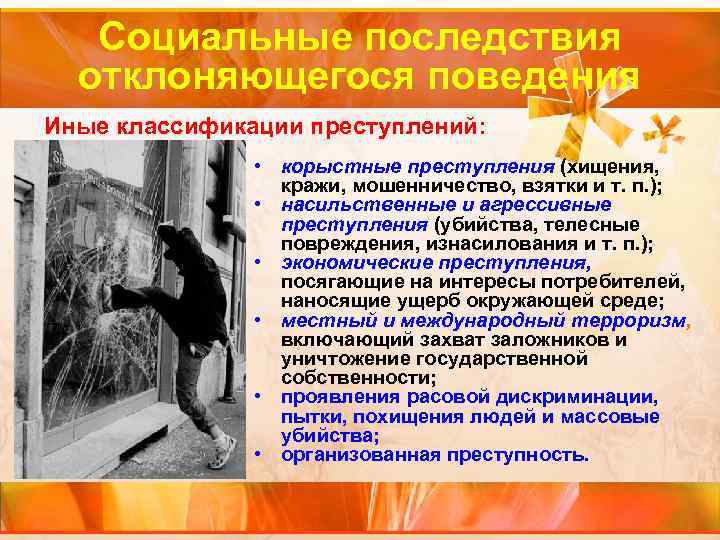 Социальные последствия отклоняющегося поведения

Иные классификации преступлений:

• корыстные преступления (хищения, кражи, мошенничество, взятки и т. п.);
• насильственные и агрессивные преступления (убийства, телесные повреждения, изнасилования и т. п.);
• экономические преступления, посягающие на интересы потребителей, наносящие ущерб окружающей среде;
• местный и международный терроризм, включающий захват заложников и уничтожение государственной собственности;
• проявления расовой дискриминации, пытки, похищения людей и массовые убийства;
• организованная преступность.